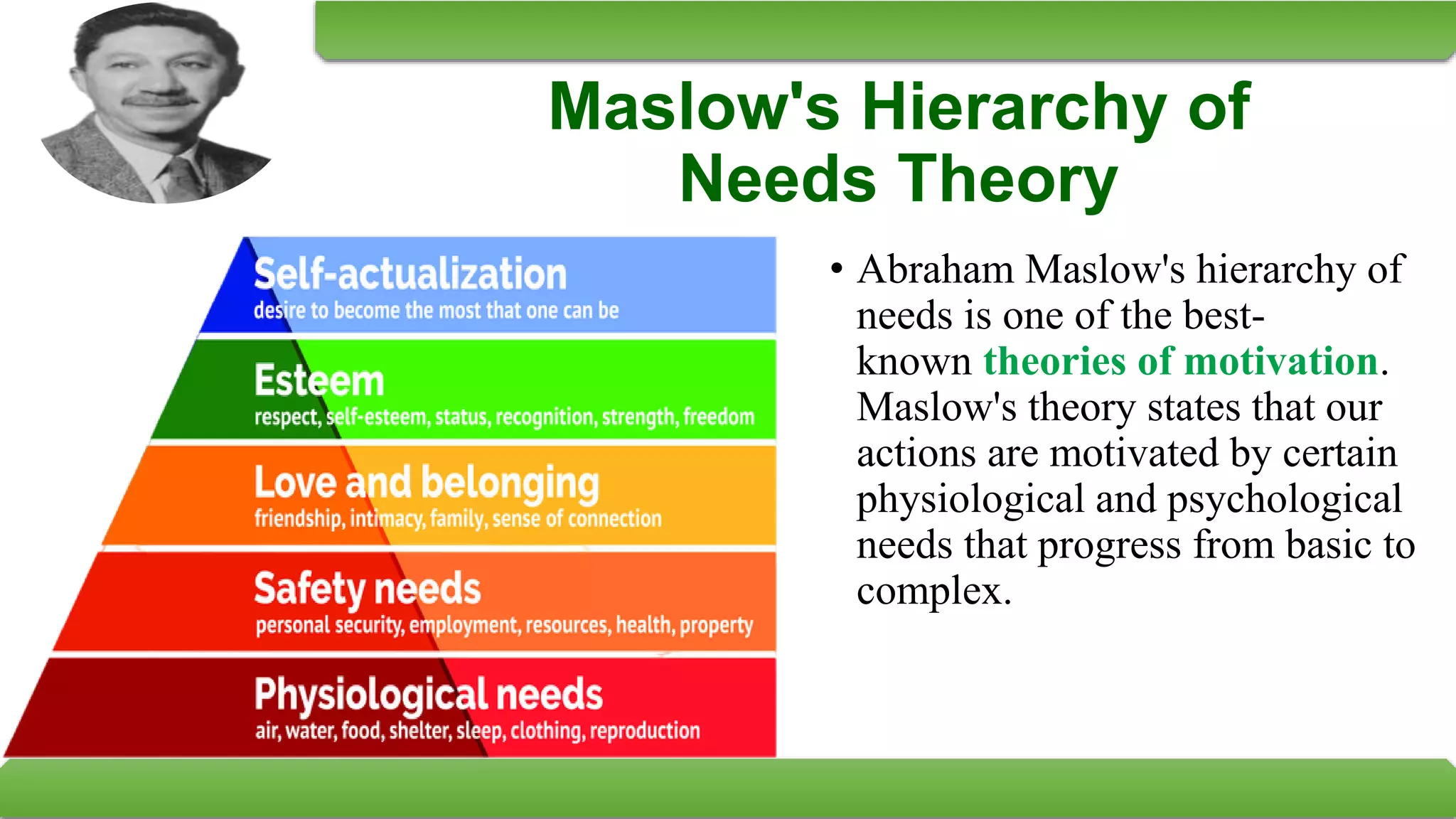 Maslow's Hierarchy of Needs Theory

Self-actualization
desire to become the most that one can be

Esteem
respect, self-esteem, status, recognition, strength, freedom

Love and belonging
friendship, intimacy, family, sense of connection

Safety needs
personal security, employment, resources, health, property

Physiological needs
air, water, food, shelter, sleep, clothing, reproduction

• Abraham Maslow's hierarchy of needs is one of the best-known theories of motivation. Maslow's theory states that our actions are motivated by certain physiological and psychological needs that progress from basic to complex.